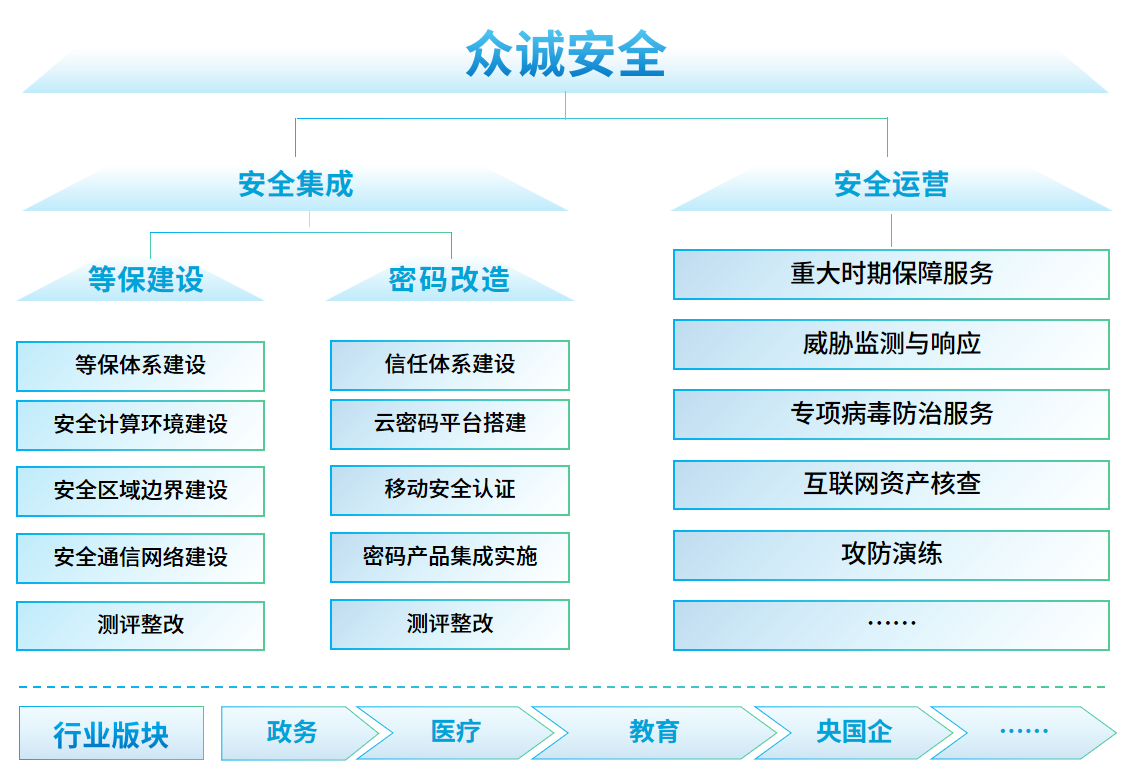 众诚安全

安全集成

等保建设

等保体系建设

安全计算环境建设

安全区域边界建设

安全通信网络建设

测评整改

密码改造

信任体系建设

云密码平台搭建

移动安全认证

密码产品集成实施

测评整改

安全运营

重大时期保障服务

威胁监测与响应

专项病毒防治服务

互联网资产核查

攻防演练

……

行业版块

政务

医疗

教育

央国企

……